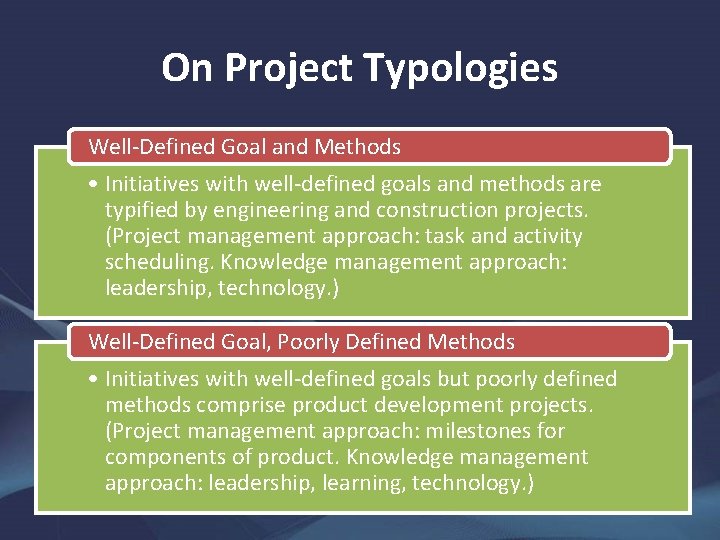 On Project Typologies

Well-Defined Goal and Methods

• Initiatives with well-defined goals and methods are typified by engineering and construction projects. (Project management approach: task and activity scheduling. Knowledge management approach: leadership, technology.)

Well-Defined Goal, Poorly Defined Methods

• Initiatives with well-defined goals but poorly defined methods comprise product development projects. (Project management approach: milestones for components of product. Knowledge management approach: leadership, learning, technology.)